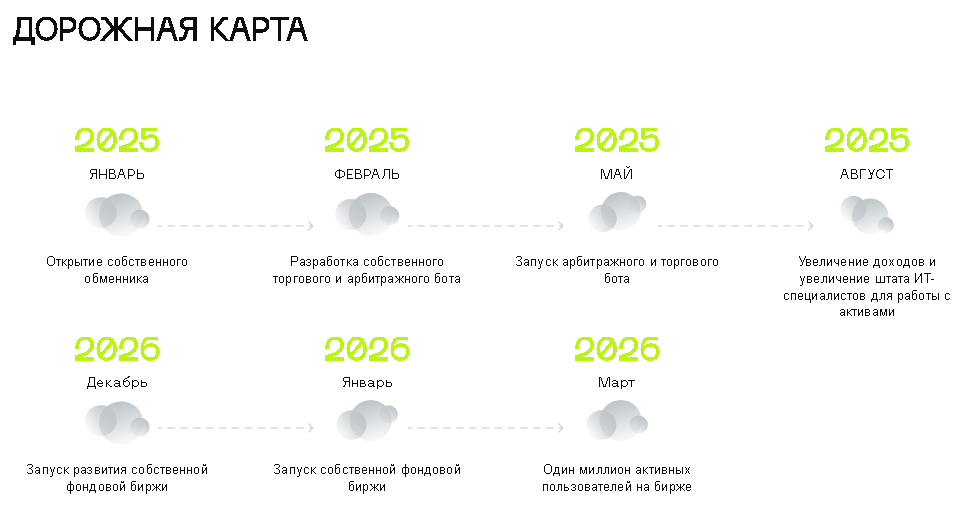 ДОРОЖНАЯ КАРТА

2025
ЯНВАРЬ
Открытие собственного обменника

2025
ФЕВРАЛЬ
Разработка собственного торгового и арбитражного бота

2025
МАЙ
Запуск арбитражного и торгового бота

2025
АВГУСТ
Увеличение доходов и увеличение штата ИТ-специалистов для работы с активами

2026
Декабрь
Запуск развития собственной фондовой биржи

2026
Январь
Запуск собственной фондовой биржи

2026
Март
Один миллион активных пользователей на бирже